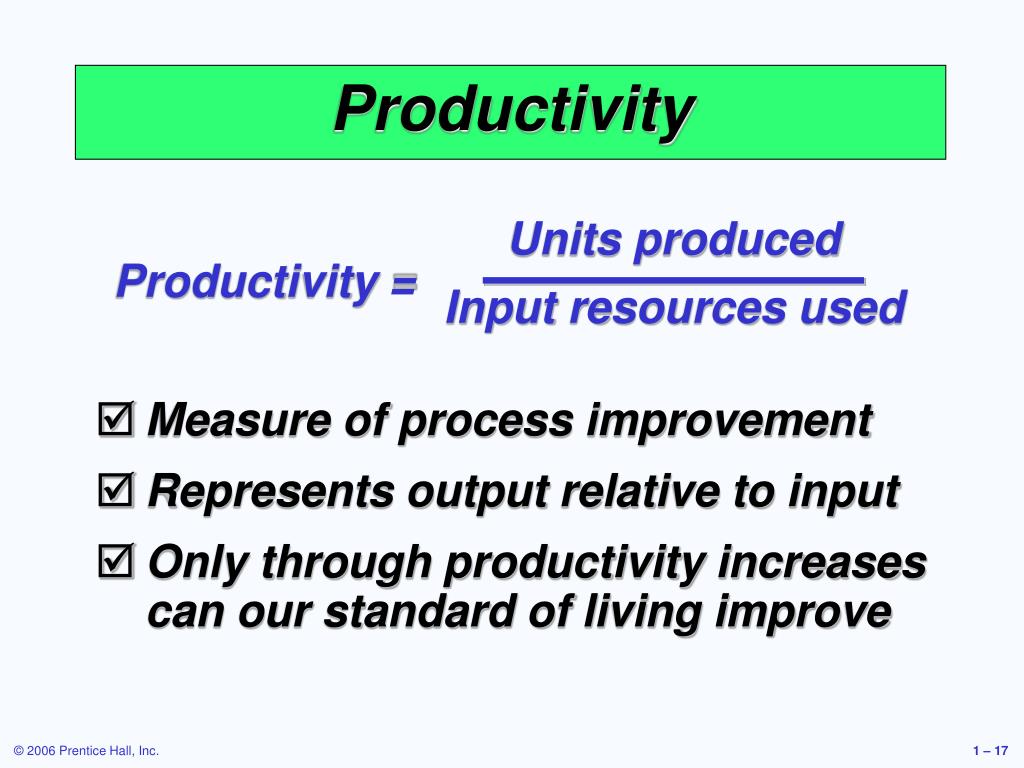 Productivity

$\text{Productivity} = \frac{\text{Units produced}}{\text{Input resources used}}$

☑ Measure of process improvement

☑ Represents output relative to input

☑ Only through productivity increases can our standard of living improve

© 2006 Prentice Hall, Inc.

1 – 17